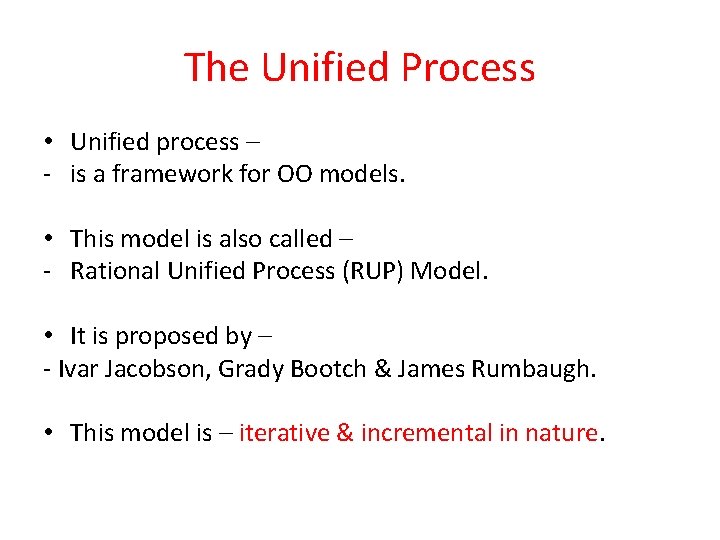 The Unified Process

• Unified process –
- is a framework for OO models.

• This model is also called –
- Rational Unified Process (RUP) Model.

• It is proposed by –
- Ivar Jacobson, Grady Bootch & James Rumbaugh.

• This model is – iterative & incremental in nature.